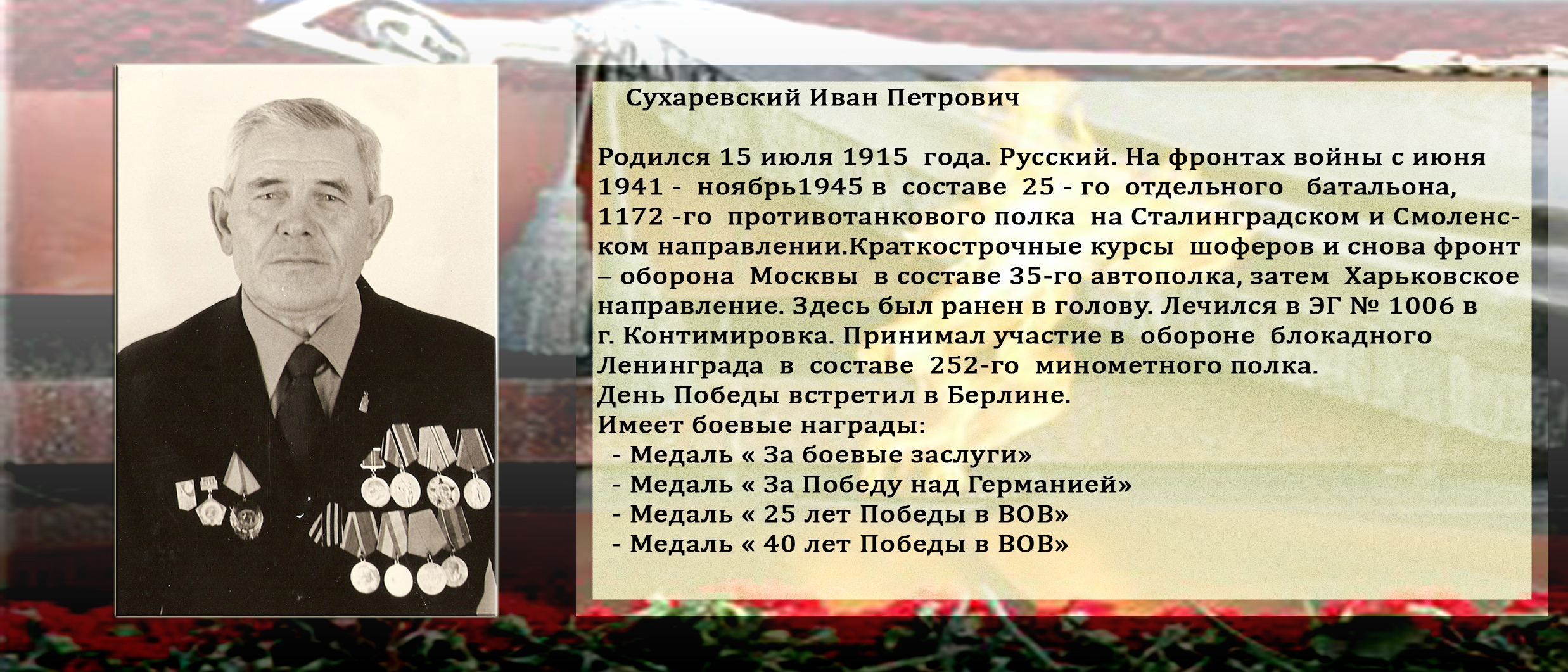 Сухаревский Иван Петрович

Родился 15 июля 1915 года. Русский. На фронтах войны с июня 1941 - ноябрь1945 в составе 25 - го отдельного батальона, 1172 -го противотанкового полка на Сталинградском и Смоленском направлении.Краткострочные курсы шоферов и снова фронт – оборона Москвы в составе 35-го автополка, затем Харьковское направление. Здесь был ранен в голову. Лечился в ЭГ № 1006 в г. Контимировка. Принимал участие в обороне блокадного Ленинграда в составе 252-го минометного полка.
День Победы встретил в Берлине.
Имеет боевые награды:
- Медаль « За боевые заслуги»
- Медаль « За Победу над Германией»
- Медаль « 25 лет Победы в ВОВ»
- Медаль « 40 лет Победы в ВОВ»